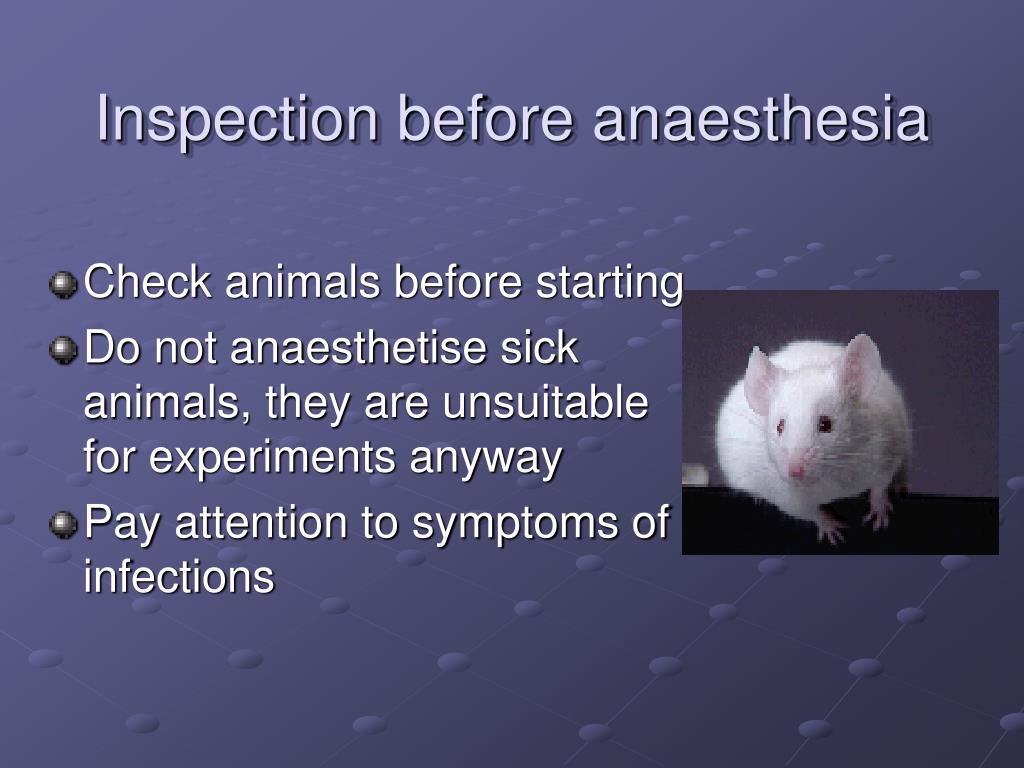 Inspection before anaesthesia

Check animals before starting

Do not anaesthetise sick animals, they are unsuitable for experiments anyway

Pay attention to symptoms of infections